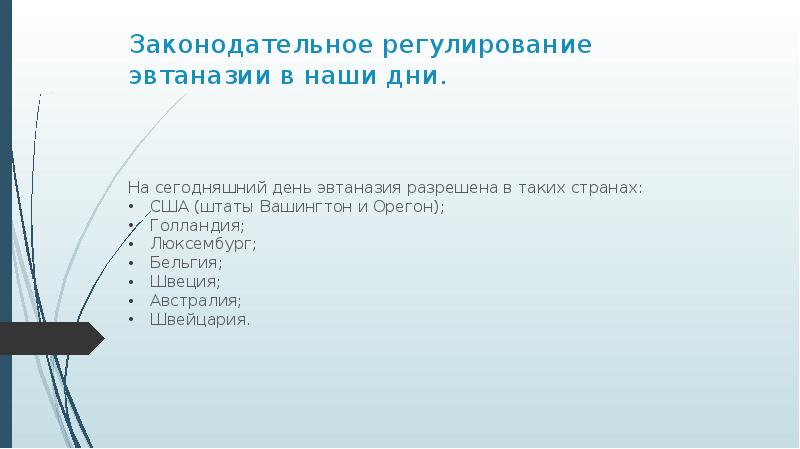 Законодательное регулирование эвтаназии в наши дни.

На сегодняшний день эвтаназия разрешена в таких странах:
• США (штаты Вашингтон и Орегон);
• Голландия;
• Люксембург;
• Бельгия;
• Швеция;
• Австралия;
• Швейцария.